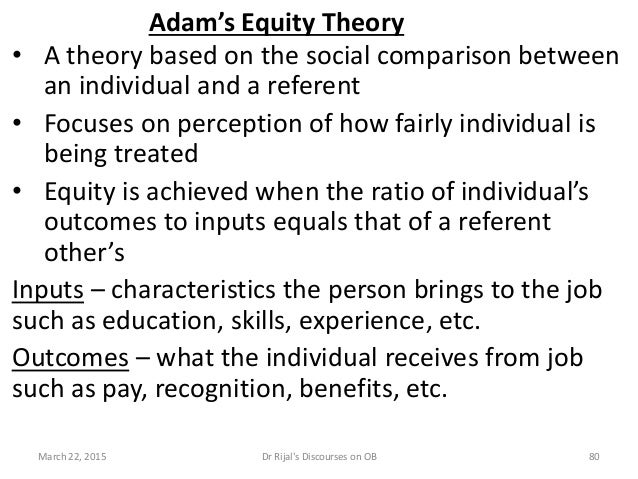 Adam's Equity Theory

• A theory based on the social comparison between an individual and a referent

• Focuses on perception of how fairly individual is being treated

• Equity is achieved when the ratio of individual's outcomes to inputs equals that of a referent other's

Inputs – characteristics the person brings to the job such as education, skills, experience, etc.

Outcomes – what the individual receives from job such as pay, recognition, benefits, etc.

March 22, 2015 Dr Rijal's Discourses on OB 80